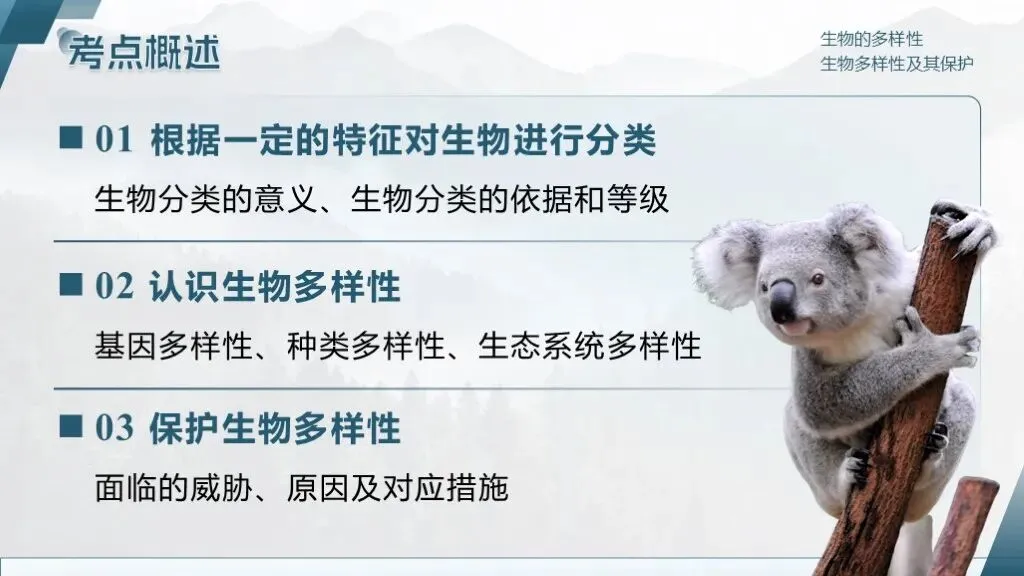 考点概述

生物的多样性
生物多样性及其保护

■ 01 根据一定的特征对生物进行分类

生物分类的意义、生物分类的依据和等级

■ 02 认识生物多样性

基因多样性、种类多样性、生态系统多样性

■ 03 保护生物多样性

面临的威胁、原因及对应措施